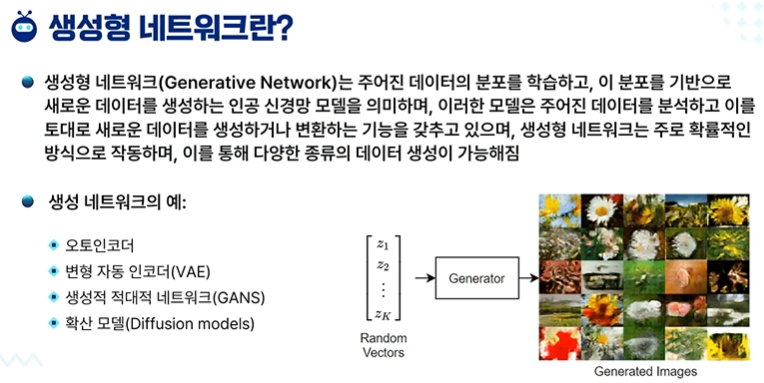 생성형 네트워크란?

생성형 네트워크(Generative Network)는 주어진 데이터의 분포를 학습하고, 이 분포를 기반으로 새로운 데이터를 생성하는 인공 신경망 모델을 의미하며, 이러한 모델은 주어진 데이터를 분석하고 이를 토대로 새로운 데이터를 생성하거나 변환하는 기능을 갖추고 있으며, 생성형 네트워크는 주로 확률적인 방식으로 작동하며, 이를 통해 다양한 종류의 데이터 생성이 가능해짐

생성 네트워크의 예:

오토인코더

변형 자동 인코더(VAE)

생성적 적대적 네트워크(GANS)

확산 모델(Diffusion models)

$\begin{bmatrix} z_1 \\ z_2 \\ \vdots \\ z_K \end{bmatrix}$

Random Vectors

Generator

Generated Images